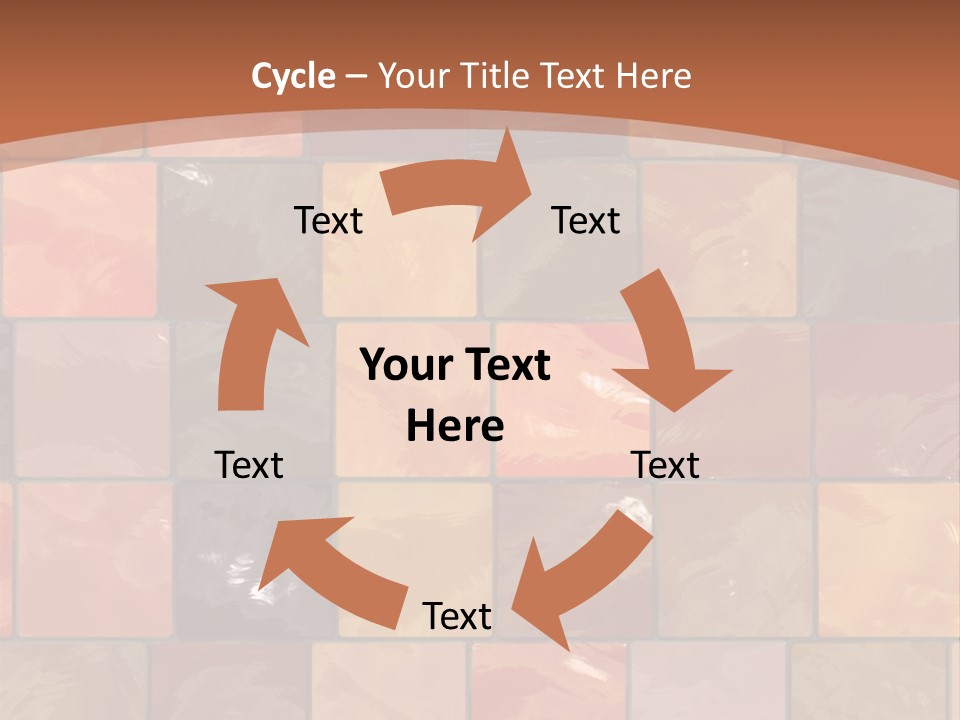 Cycle – Your Title Text Here

Text

Text

Your Text Here

Text

Text

Text